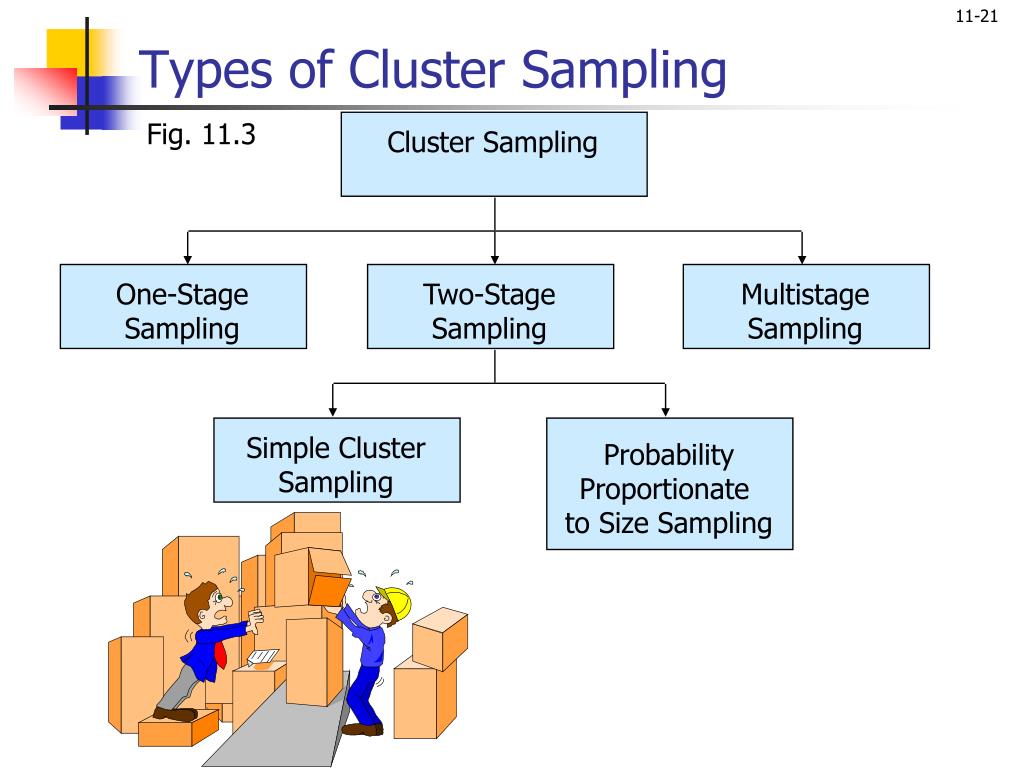 11-21

Types of Cluster Sampling

Fig. 11.3

Cluster Sampling

One-Stage Sampling

Two-Stage Sampling

Multistage Sampling

Simple Cluster Sampling

Probability Proportionate to Size Sampling